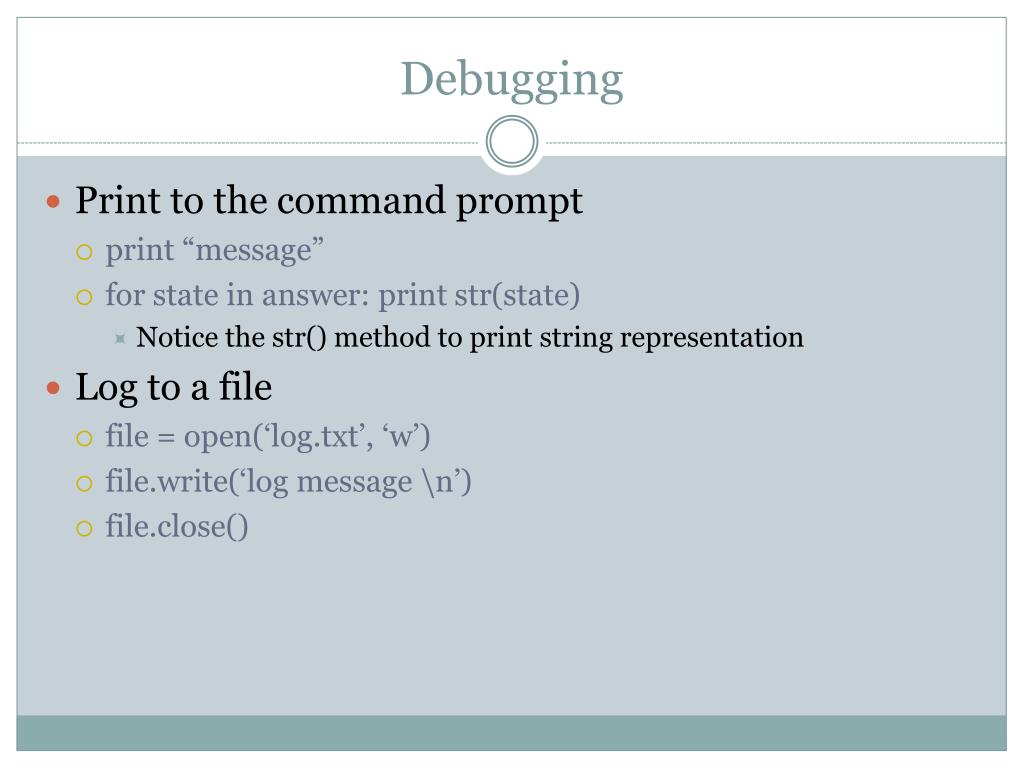 Debugging

Print to the command prompt
print “message”
for state in answer: print str(state)
Notice the str() method to print string representation

Log to a file
file = open(‘log.txt’, ‘w’)
file.write(‘log message \n’)
file.close()